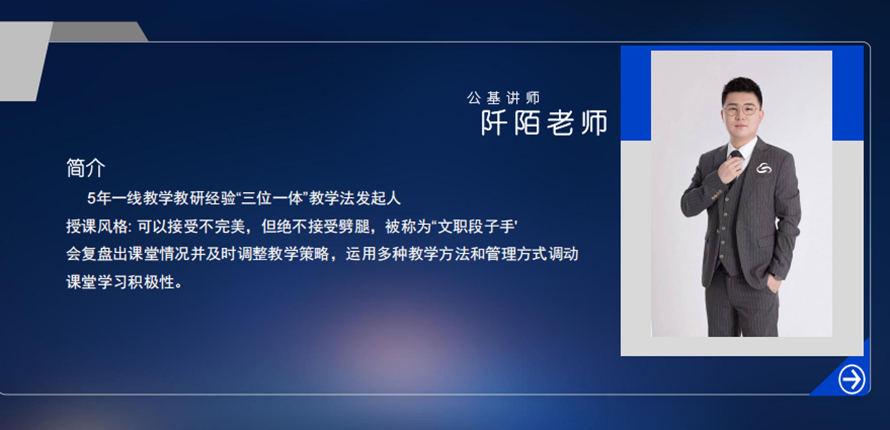 公基讲师
阡陌老师

简介
5年一线教学教研经验“三位一体”教学法发起人
授课风格: 可以接受不完美，但绝不接受劈腿，被称为“文职段子手'
会复盘出课堂情况并及时调整教学策略，运用多种教学方法和管理方式调动课堂学习积极性。